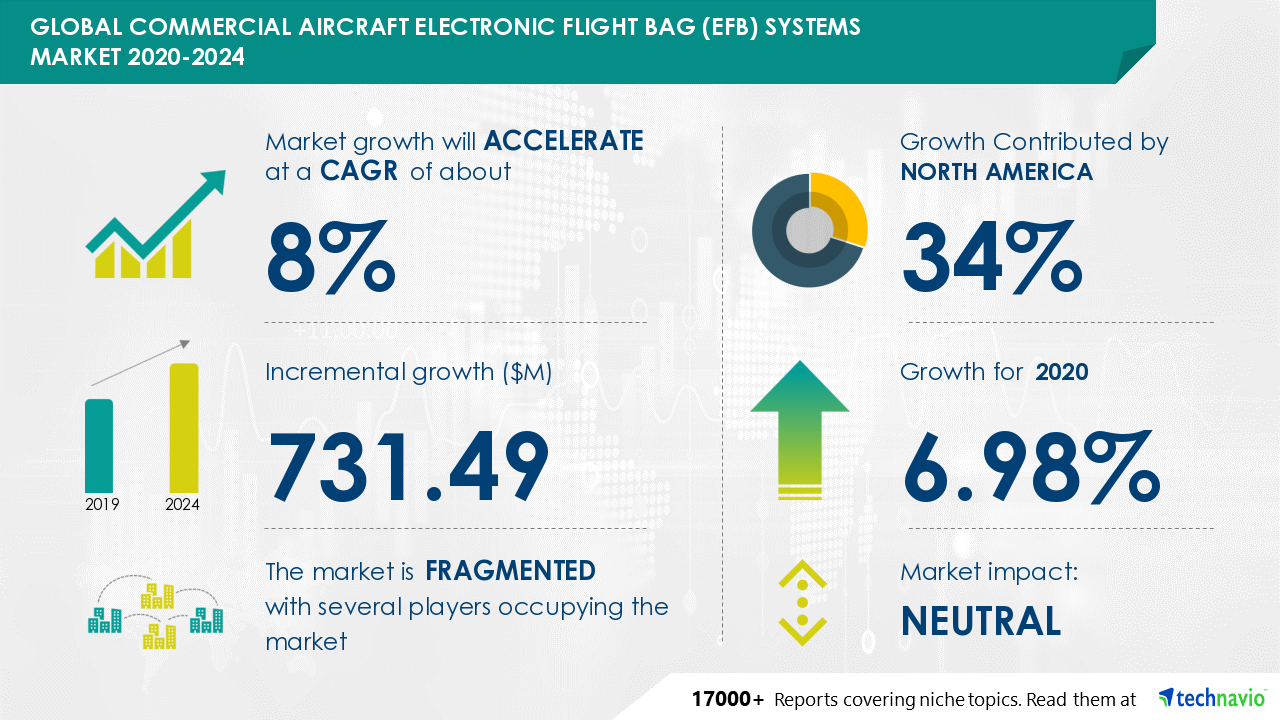 GLOBAL COMMERCIAL AIRCRAFT ELECTRONIC FLIGHT BAG (EFB) SYSTEMS MARKET 2020-2024

Market growth will ACCELERATE at a CAGR of about

8%

Incremental growth ($M)

731.49

2019 2024

The market is FRAGMENTED with several players occupying the market

Growth Contributed by NORTH AMERICA

34%

Growth for 2020

6.98%

Market impact:

NEUTRAL

17000+ Reports covering niche topics. Read them at technavio